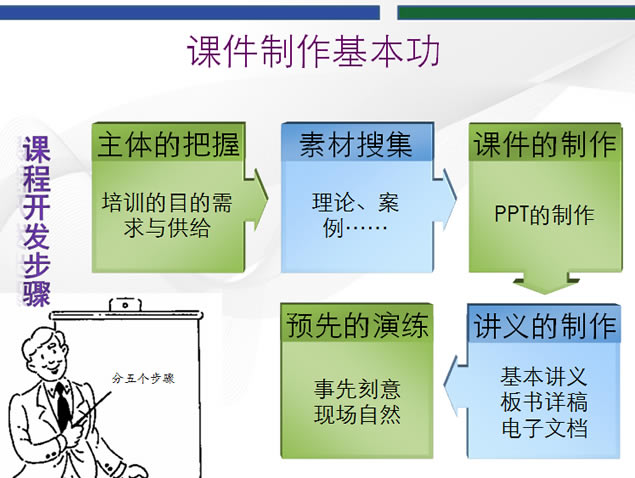 课件制作基本功

课程开发步骤

主体的把握

培训的目的需求与供给

素材搜集

理论、案例……

课件的制作

PPT的制作

讲义的制作

基本讲义
板书详稿
电子文档

预先的演练

事先刻意
现场自然

分五个步骤